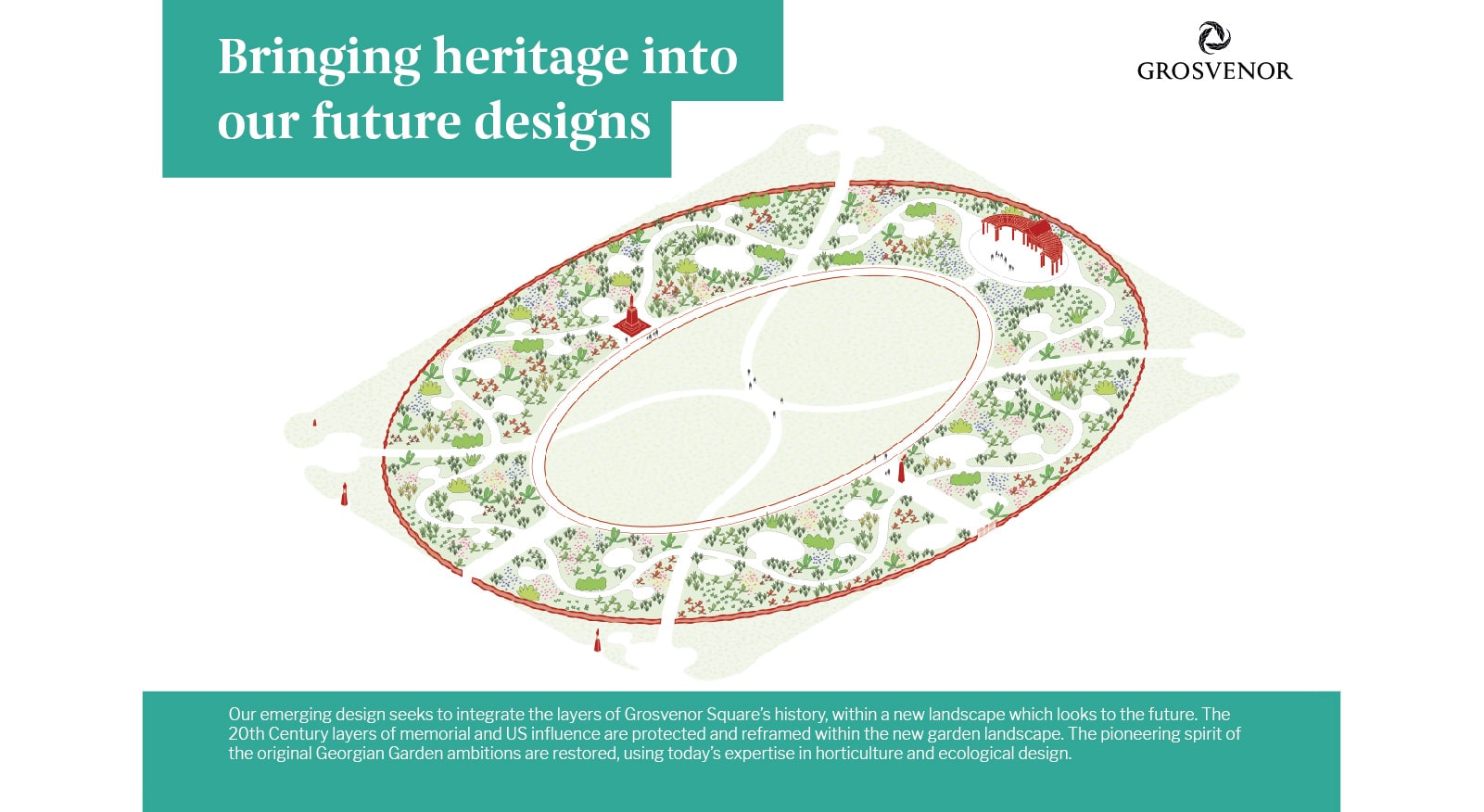 Bringing heritage into our future designs

GROSVENOR

Our emerging design seeks to integrate the layers of Grosvenor Square's history, within a new landscape which looks to the future. The 20th Century layers of memorial and US influence are protected and reframed within the new garden landscape. The pioneering spirit of the original Georgian Garden ambitions are restored, using today's expertise in horticulture and ecological design.